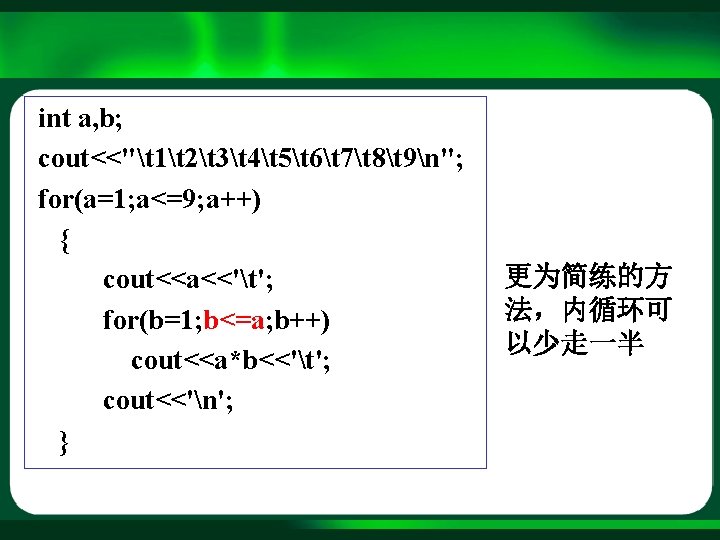 int a,b;
cout<<"\t1\t2\t3\t4\t5\t6\t7\t8\t9\n";
for(a=1;a<=9;a++)
{
cout<<a<<'\t';
for(b=1;b<=a;b++)
cout<<a*b<<'\t';
cout<<'\n';
}

更为简练的方法，内循环可以少走一半